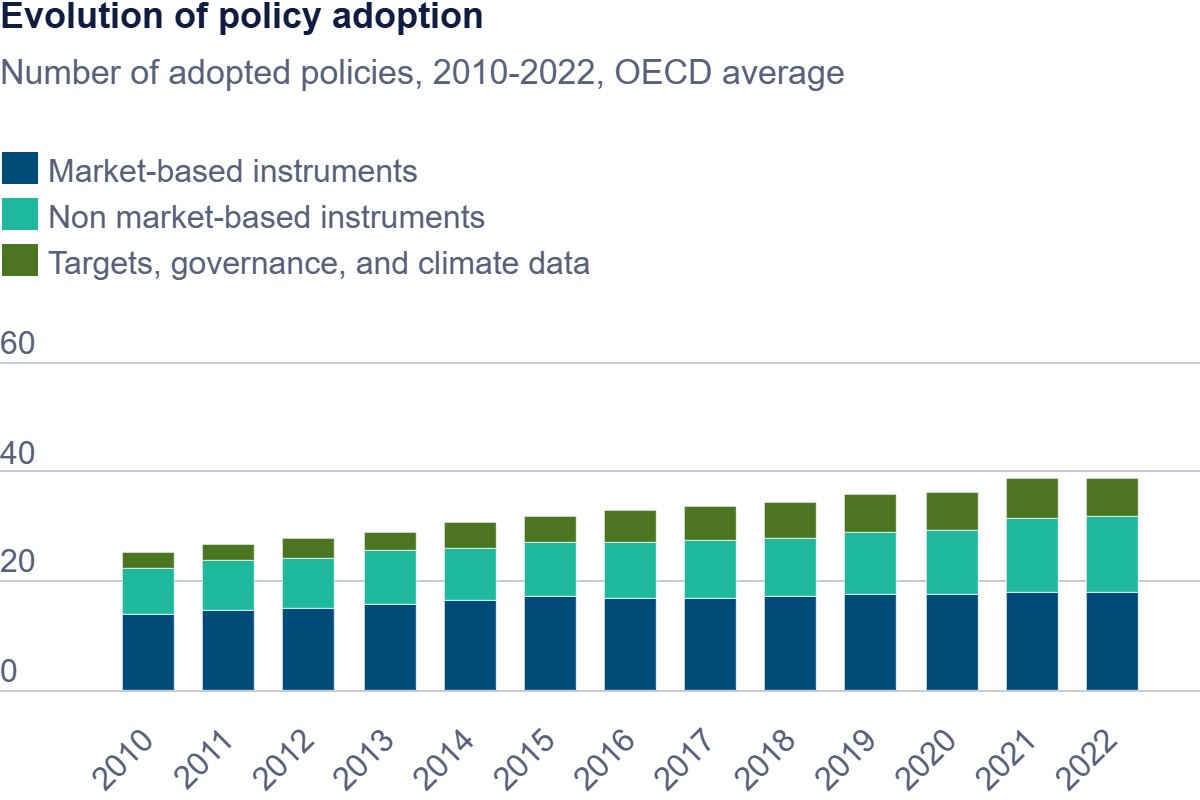 Evolution of policy adoption
Number of adopted policies, 2010-2022, OECD average

Market-based instruments
Non market-based instruments
Targets, governance, and climate data

60
40
20
0

2010 2011 2012 2013 2014 2015 2016 2017 2018 2019 2020 2021 2022